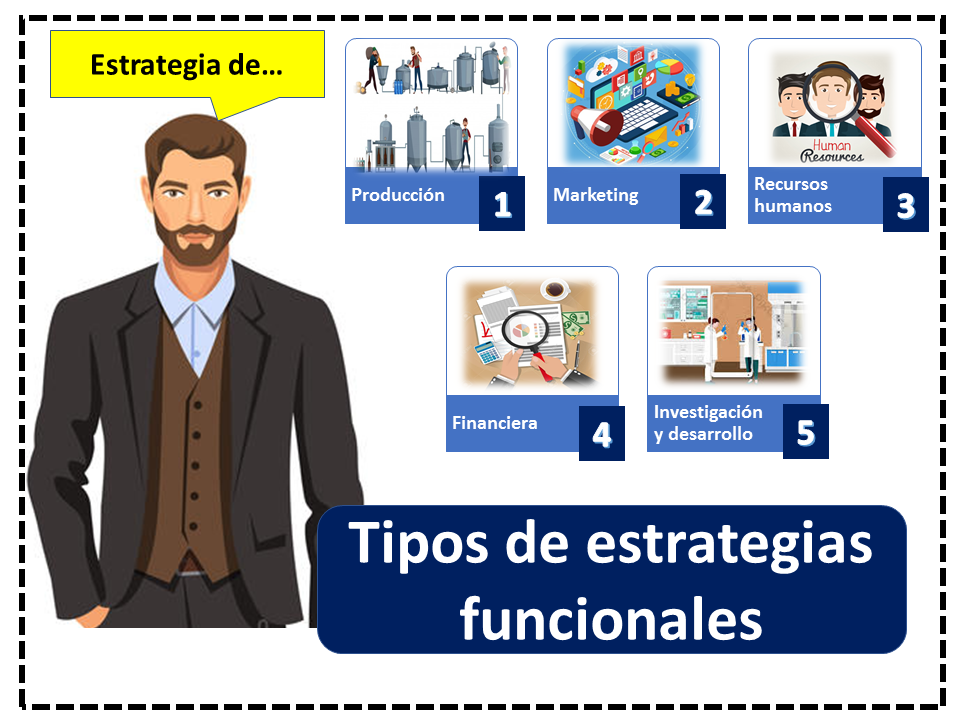 Estrategia de…

Producción 1

Marketing 2

Human Resources

Recursos humanos 3

Financiera 4

Investigación y desarrollo 5

Tipos de estrategias funcionales